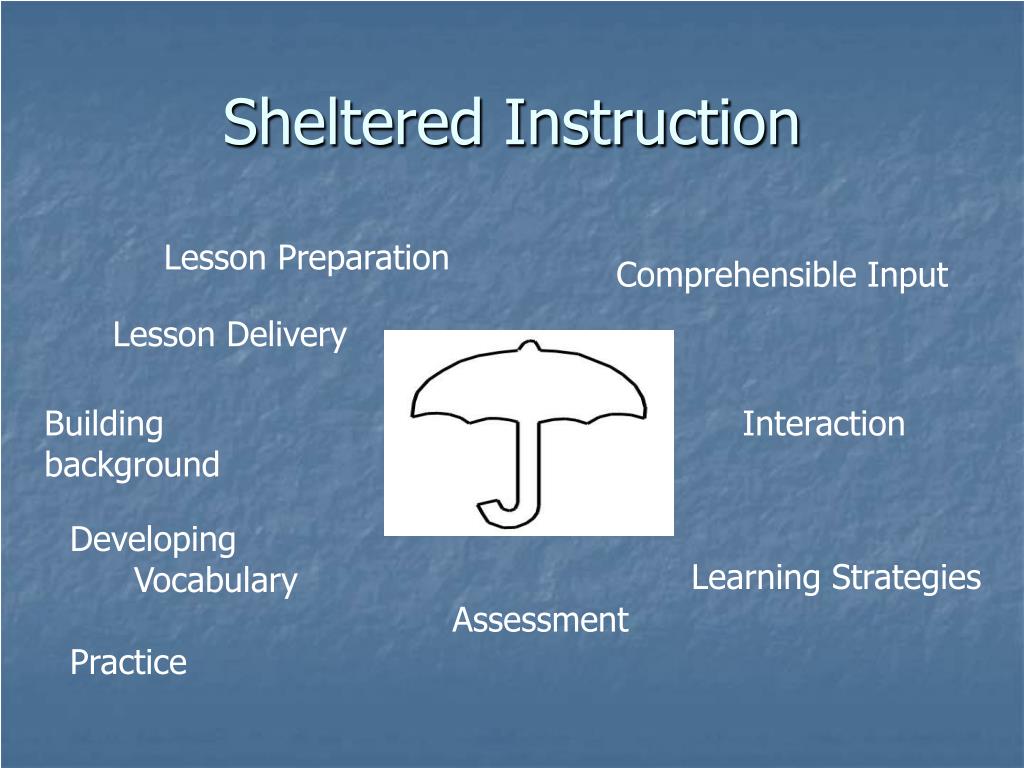 Sheltered Instruction

Lesson Preparation

Comprehensible Input

Lesson Delivery

Building background

Interaction

Developing Vocabulary

Learning Strategies

Assessment

Practice